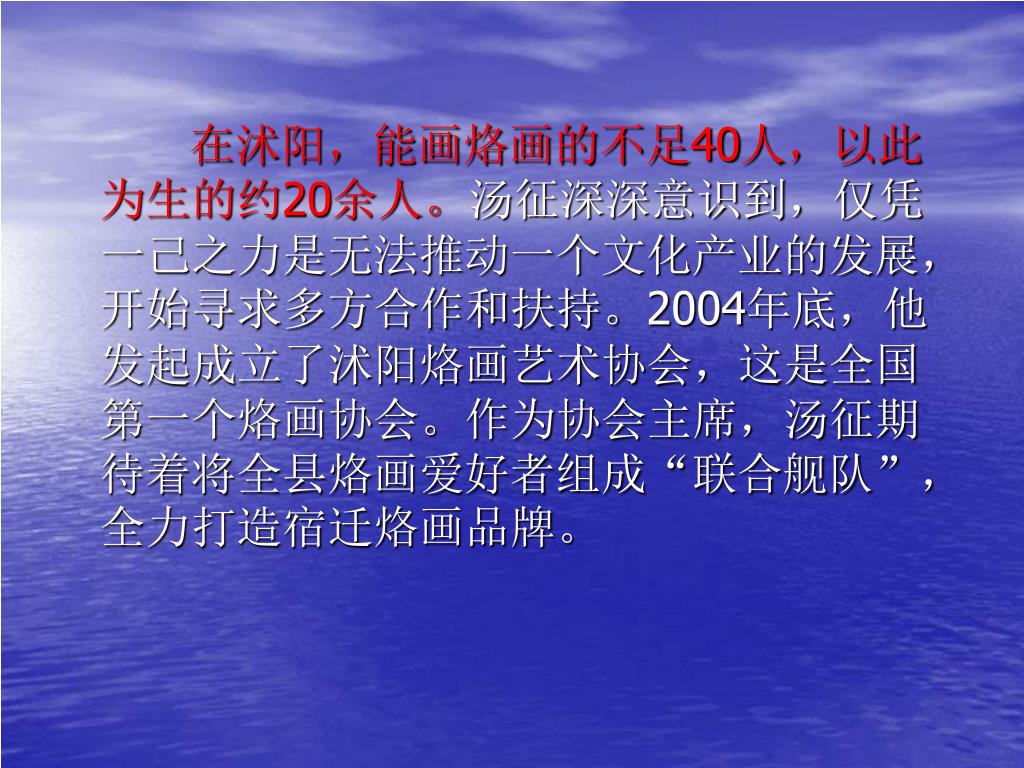 在沭阳，能画烙画的不足40人，以此为生的约20余人。汤征深深意识到，仅凭一己之力是无法推动一个文化产业的发展，开始寻求多方合作和扶持。2004年底，他发起成立了沭阳烙画艺术协会，这是全国第一个烙画协会。作为协会主席，汤征期待着将全县烙画爱好者组成“联合舰队”，全力打造宿迁烙画品牌。